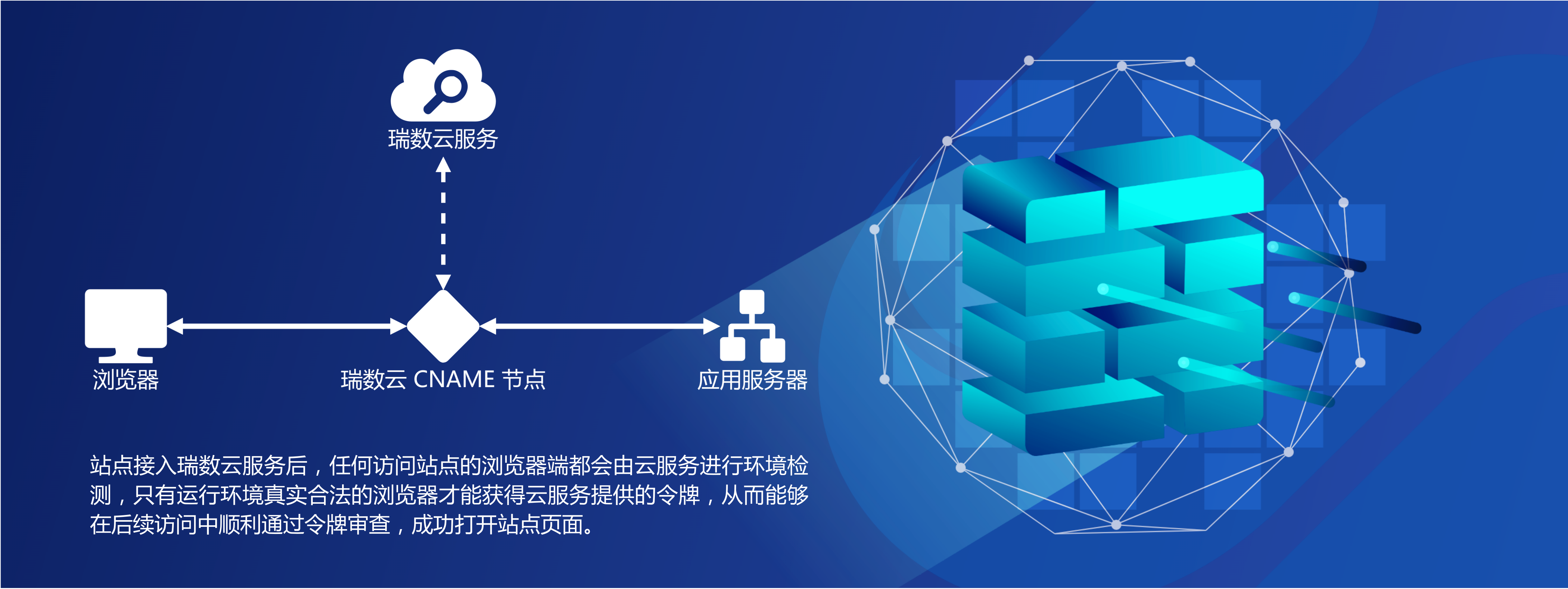 瑞数云服务

浏览器

瑞数云 CNAME 节点

应用服务器

站点接入瑞数云服务后，任何访问站点的浏览器端都会由云服务进行环境检测，只有运行环境真实合法的浏览器才能获得云服务提供的令牌，从而能够在后续访问中顺利通过令牌审查，成功打开站点页面。